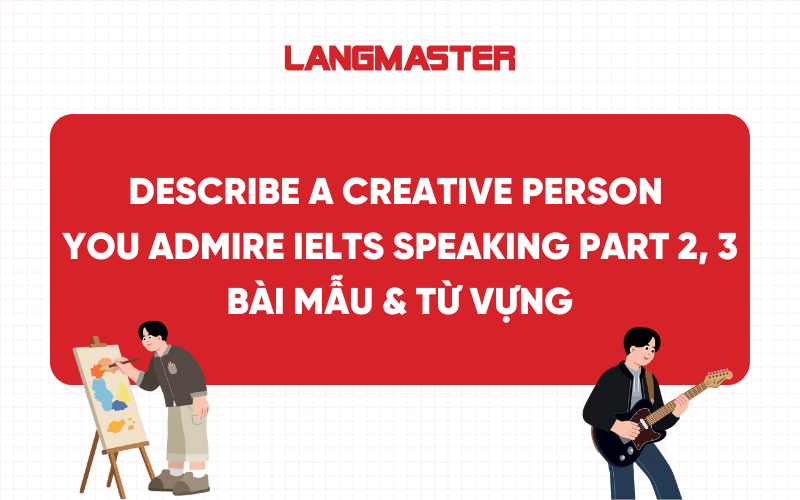 LANGMASTER

DESCRIBE A CREATIVE PERSON YOU ADMIRE IELTS SPEAKING PART 2, 3 BÀI MẪU & TỪ VỰNG